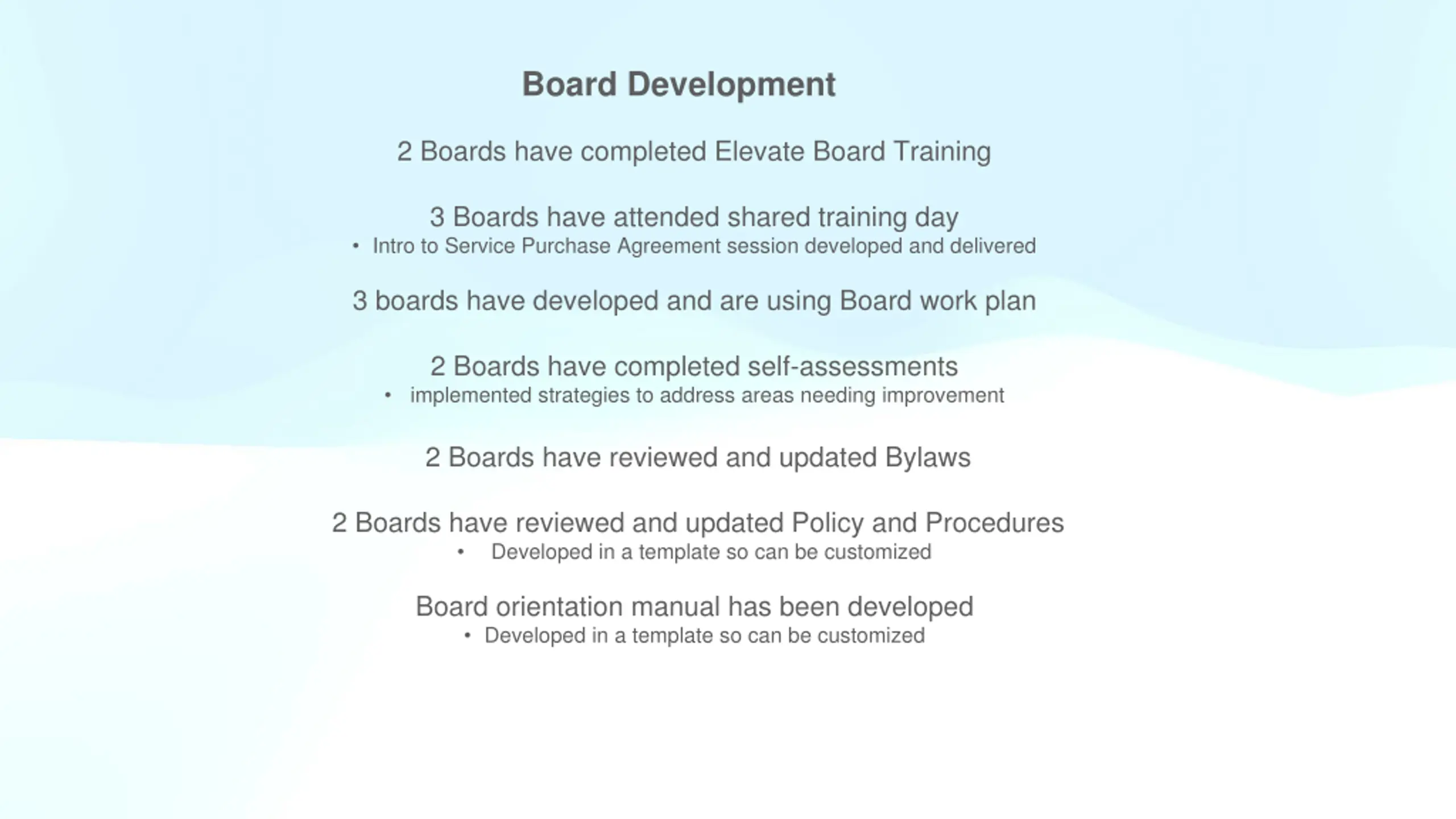 Board Development

2 Boards have completed Elevate Board Training

3 Boards have attended shared training day
• Intro to Service Purchase Agreement session developed and delivered

3 boards have developed and are using Board work plan

2 Boards have completed self-assessments
• implemented strategies to address areas needing improvement

2 Boards have reviewed and updated Bylaws

2 Boards have reviewed and updated Policy and Procedures
• Developed in a template so can be customized

Board orientation manual has been developed
• Developed in a template so can be customized